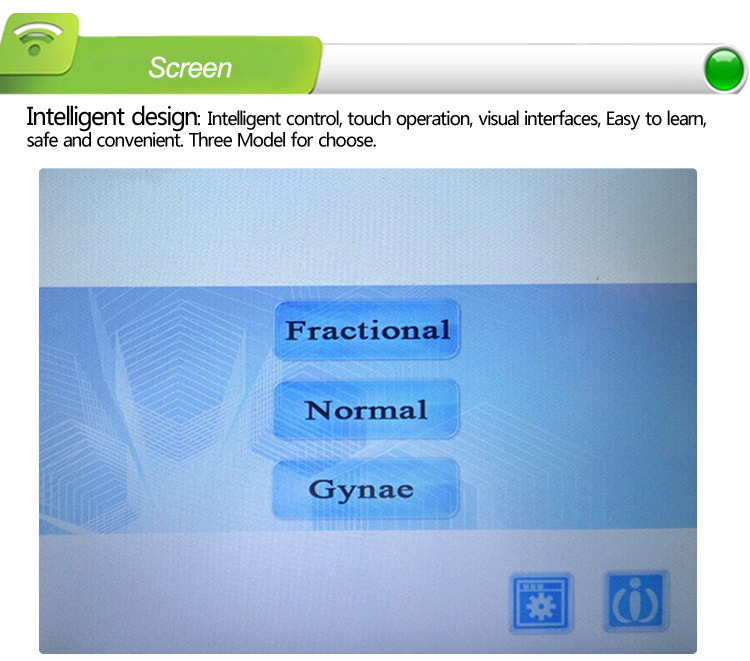 Screen

Intelligent design: Intelligent control, touch operation, visual interfaces, Easy to learn, safe and convenient. Three Model for choose.

Fractional

Normal

Gynae